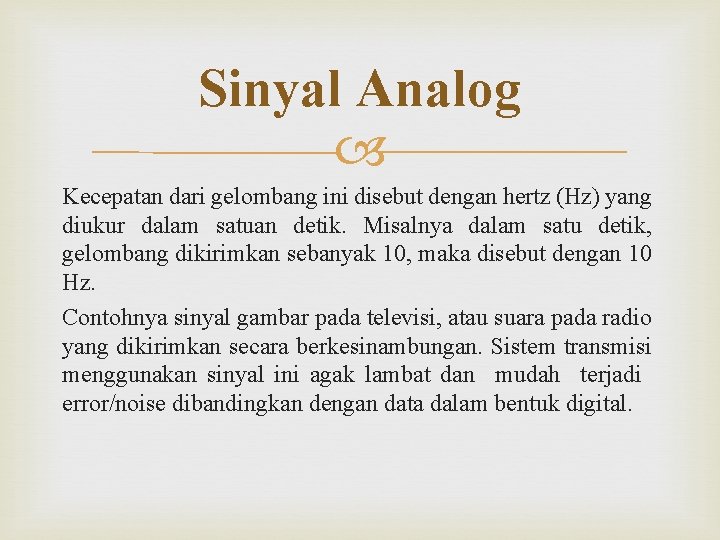 Sinyal Analog

Kecepatan dari gelombang ini disebut dengan hertz (Hz) yang diukur dalam satuan detik. Misalnya dalam satu detik, gelombang dikirimkan sebanyak 10, maka disebut dengan 10 Hz.

Contohnya sinyal gambar pada televisi, atau suara pada radio yang dikirimkan secara berkesinambungan. Sistem transmisi menggunakan sinyal ini agak lambat dan mudah terjadi error/noise dibandingkan dengan data dalam bentuk digital.